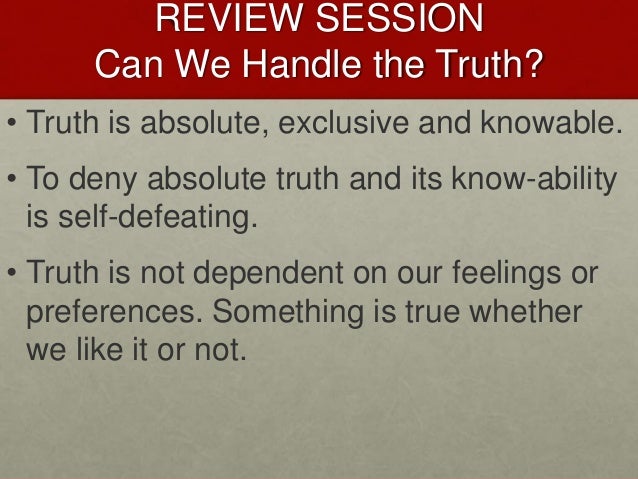 REVIEW SESSION
Can We Handle the Truth?

• Truth is absolute, exclusive and knowable.

• To deny absolute truth and its know-ability is self-defeating.

• Truth is not dependent on our feelings or preferences. Something is true whether we like it or not.